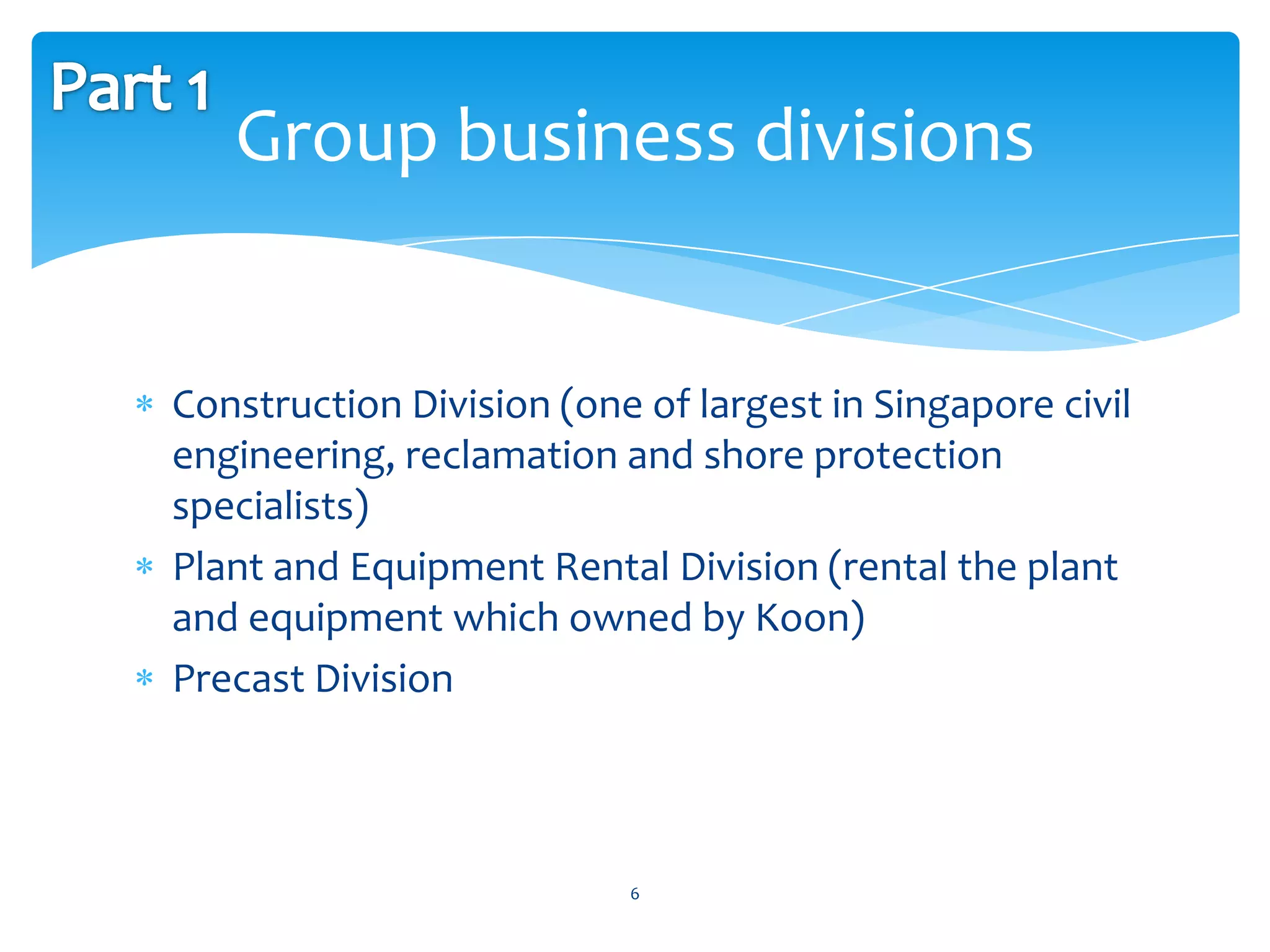 Part 1

Group business divisions

* Construction Division (one of largest in Singapore civil engineering, reclamation and shore protection specialists)
* Plant and Equipment Rental Division (rental the plant and equipment which owned by Koon)
* Precast Division

6